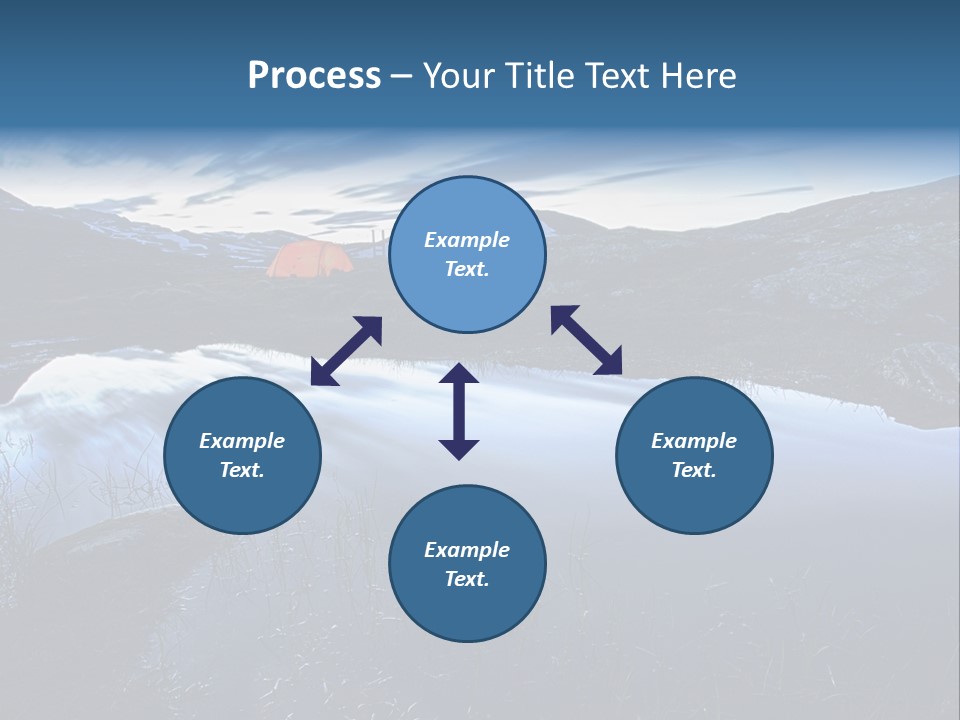 Process – Your Title Text Here

Example Text.

Example Text.

Example Text.

Example Text.